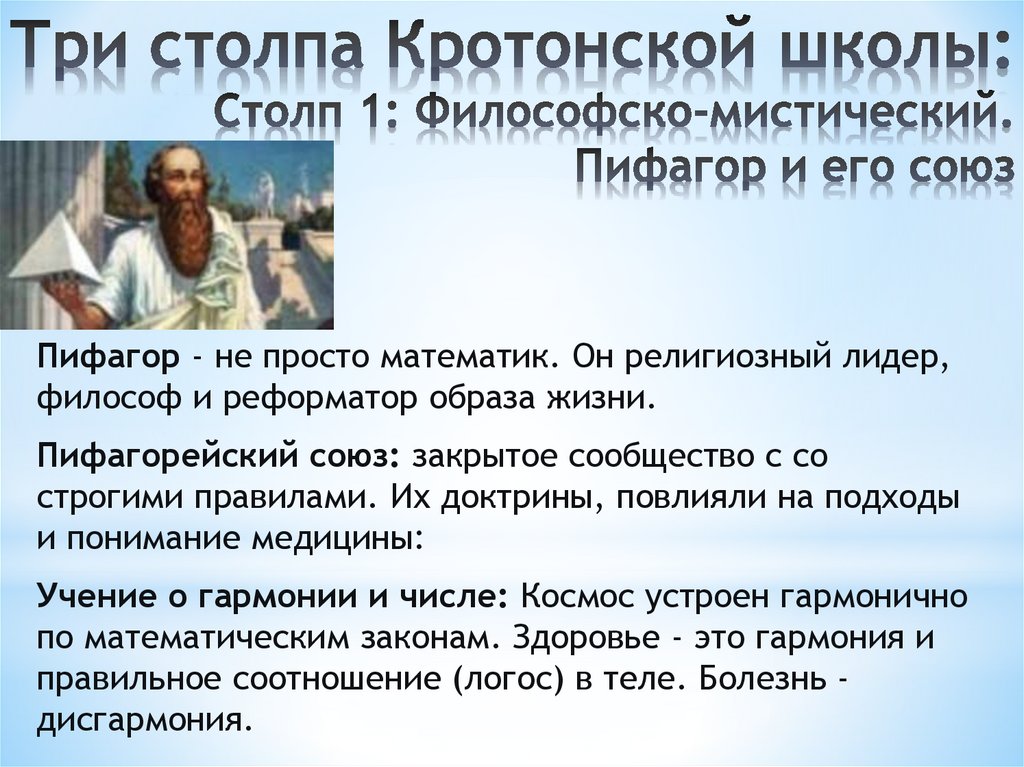 Три столпа Кротонской школы:
Столп 1: Философско-мистический.
Пифагор и его союз

Пифагор - не просто математик. Он религиозный лидер, философ и реформатор образа жизни.

Пифагорейский союз: закрытое сообщество с со строгими правилами. Их доктрины, повлияли на подходы и понимание медицины:

Учение о гармонии и числе: Космос устроен гармонично по математическим законам. Здоровье - это гармония и правильное соотношение (логос) в теле. Болезнь - дисгармония.